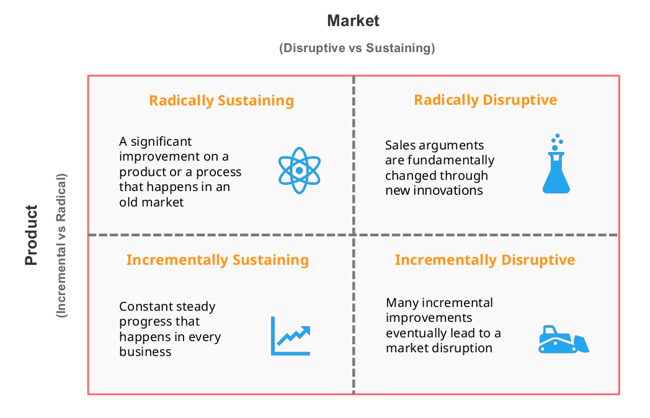 Market

(Disruptive vs Sustaining)

Product

(Incremental vs Radical)

Radically Sustaining

A significant improvement on a product or a process that happens in an old market

Radically Disruptive

Sales arguments are fundamentally changed through new innovations

Incrementally Sustaining

Constant steady progress that happens in every business

Incrementally Disruptive

Many incremental improvements eventually lead to a market disruption